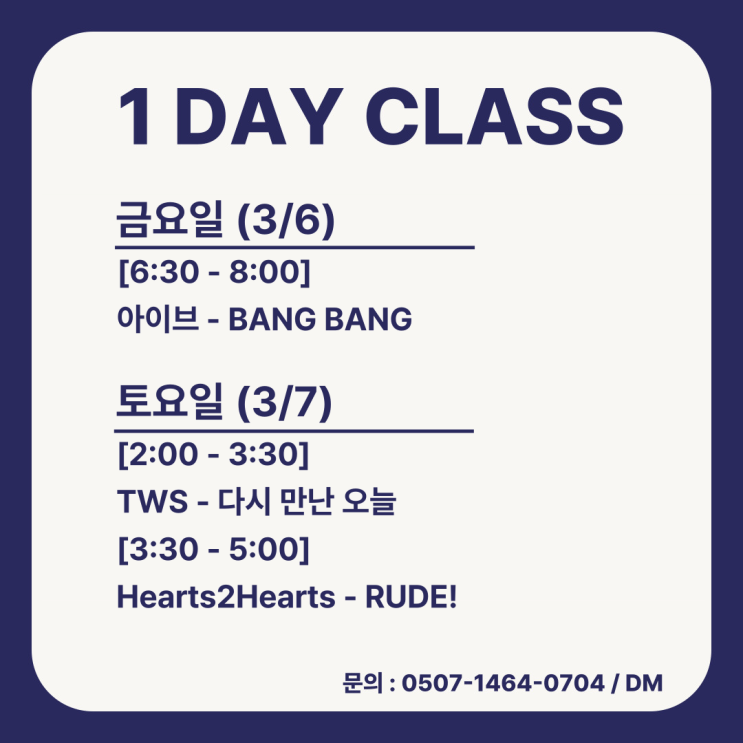 1 DAY CLASS

금요일 (3/6)

[6:30 - 8:00]

아이브 - BANG BANG

토요일 (3/7)

[2:00 - 3:30]

TWS - 다시 만난 오늘

[3:30 - 5:00]

Hearts2Hearts - RUDE!

문의 : 0507-1464-0704 / DM